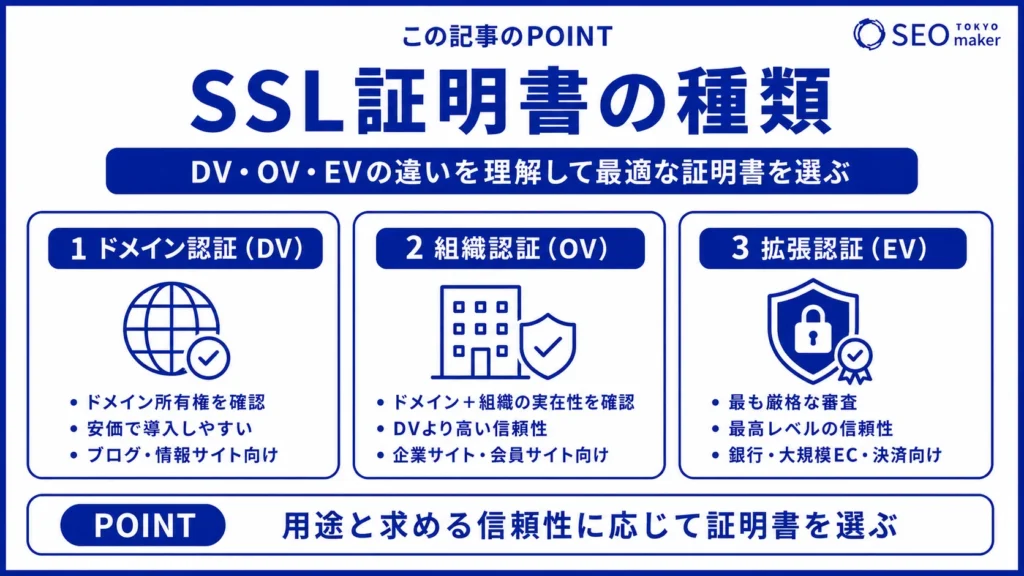 この記事のPOINT

SEO TOKYO maker

SSL証明書の種類

DV・OV・EVの違いを理解して最適な証明書を選ぶ

1 ドメイン認証（DV）

• ドメイン所有権を確認
• 安価で導入しやすい
• ブログ・情報サイト向け

2 組織認証（OV）

• ドメイン＋組織の実在性を確認
• DVより高い信頼性
• 企業サイト・会員サイト向け

3 拡張認証（EV）

• 最も厳格な審査
• 最高レベルの信頼性
• 銀行・大規模EC・決済向け

POINT 用途と求める信頼性に応じて証明書を選ぶ